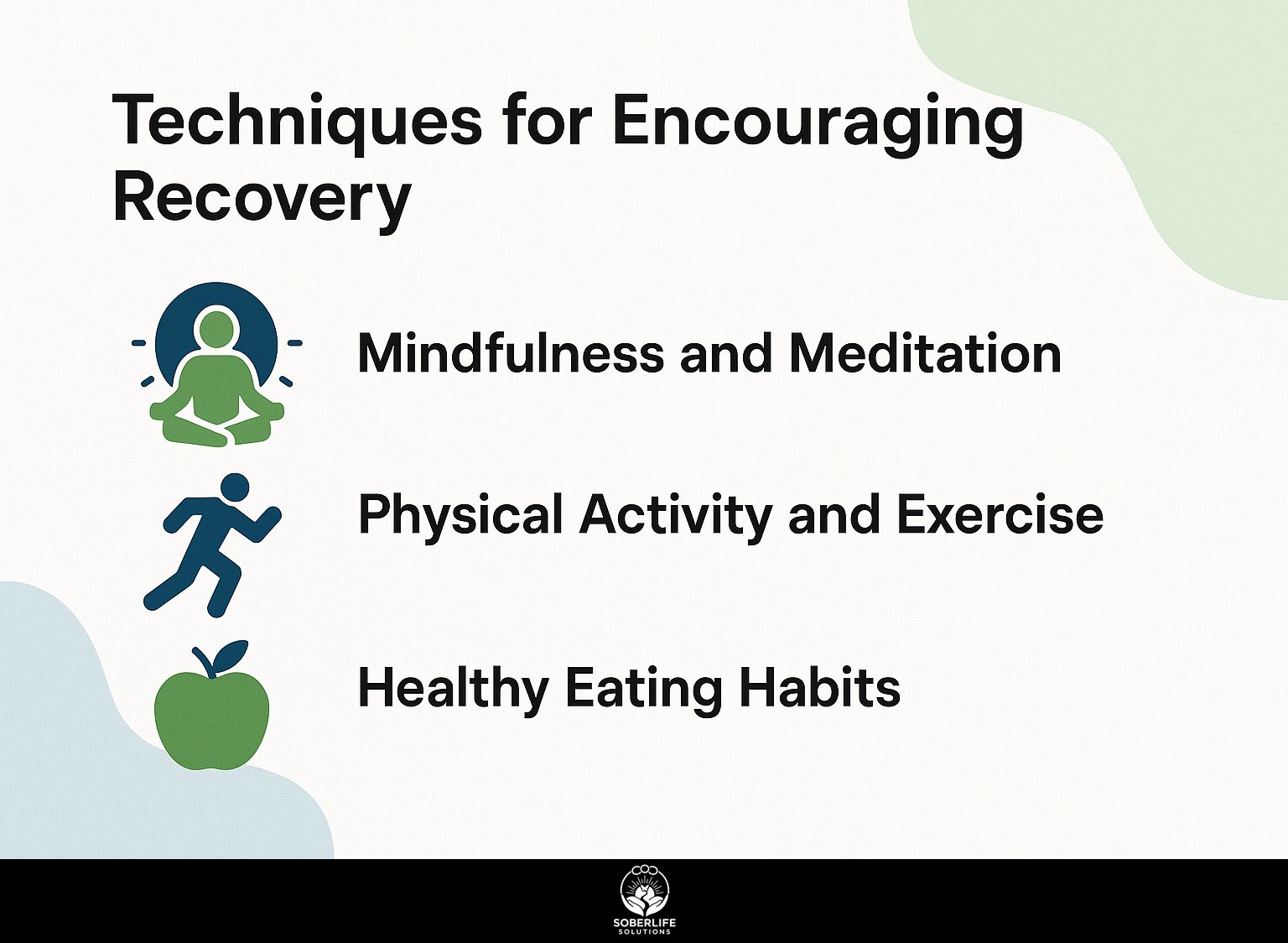 Techniques for Encouraging Recovery

Mindfulness and Meditation

Physical Activity and Exercise

Healthy Eating Habits

SOBERLIFE
SOLUTIONS